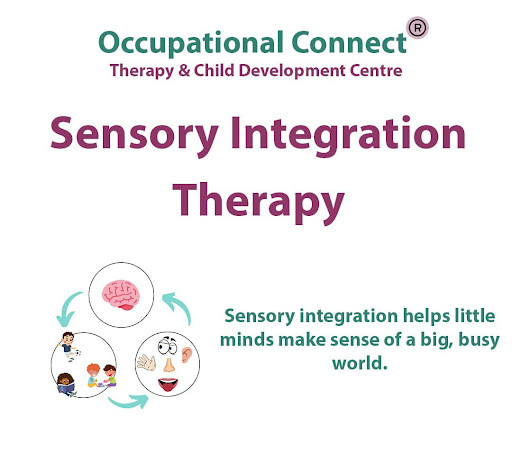 Occupational Connect®
Therapy & Child Development Centre

Sensory Integration Therapy

Sensory integration helps little minds make sense of a big, busy world.